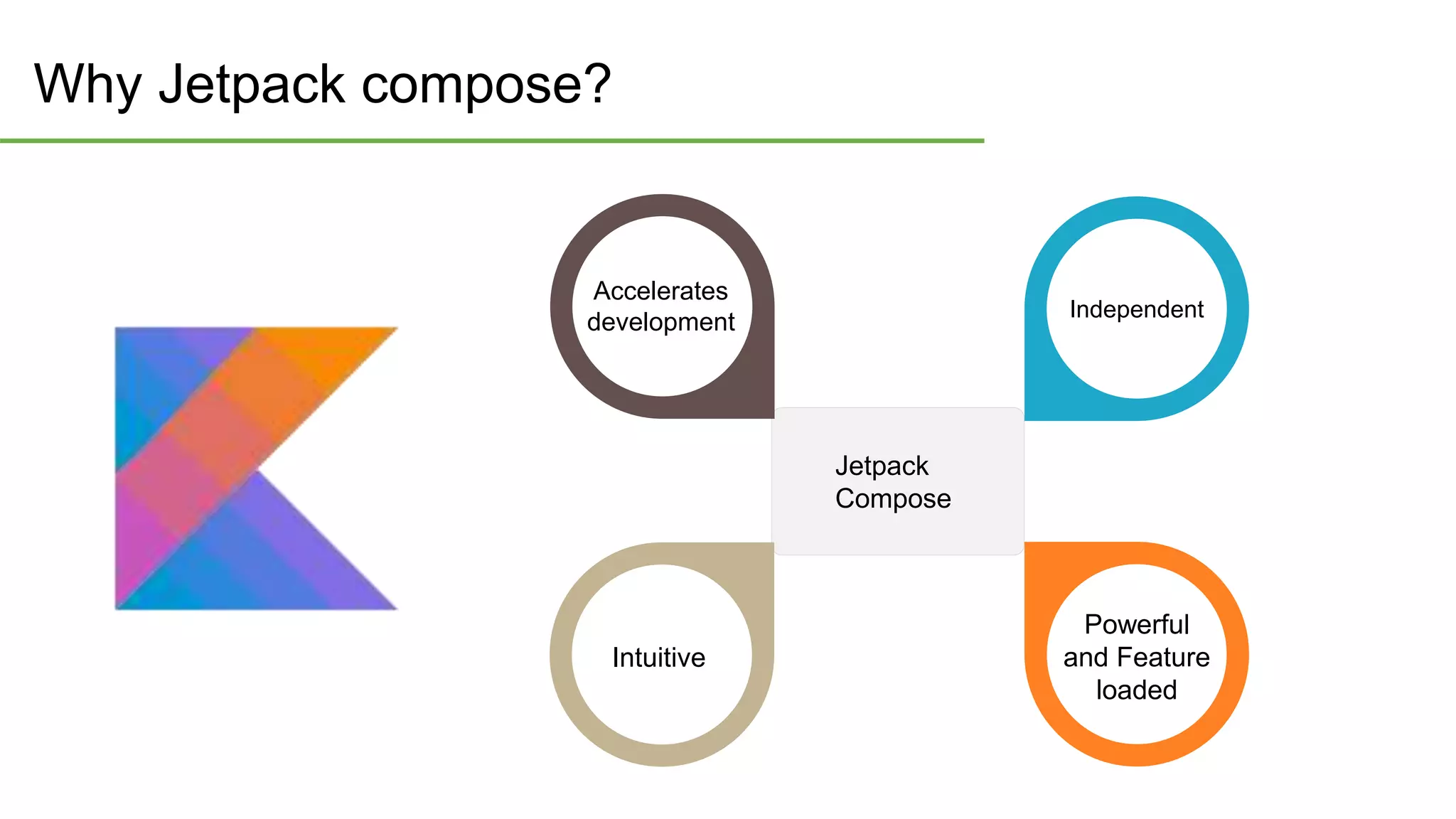 Why Jetpack compose?

Accelerates development

Independent

Jetpack Compose

Intuitive

Powerful and Feature loaded